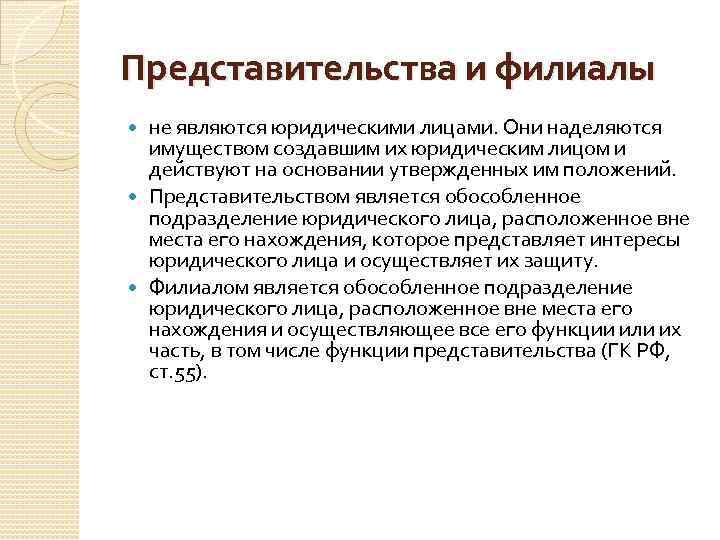 Представительства и филиалы

не являются юридическими лицами. Они наделяются имуществом создавшим их юридическим лицом и действуют на основании утвержденных им положений.

Представительством является обособленное подразделение юридического лица, расположенное вне места его нахождения, которое представляет интересы юридического лица и осуществляет их защиту.

Филиалом является обособленное подразделение юридического лица, расположенное вне места его нахождения и осуществляющее все его функции или их часть, в том числе функции представительства (ГК РФ, ст.55).